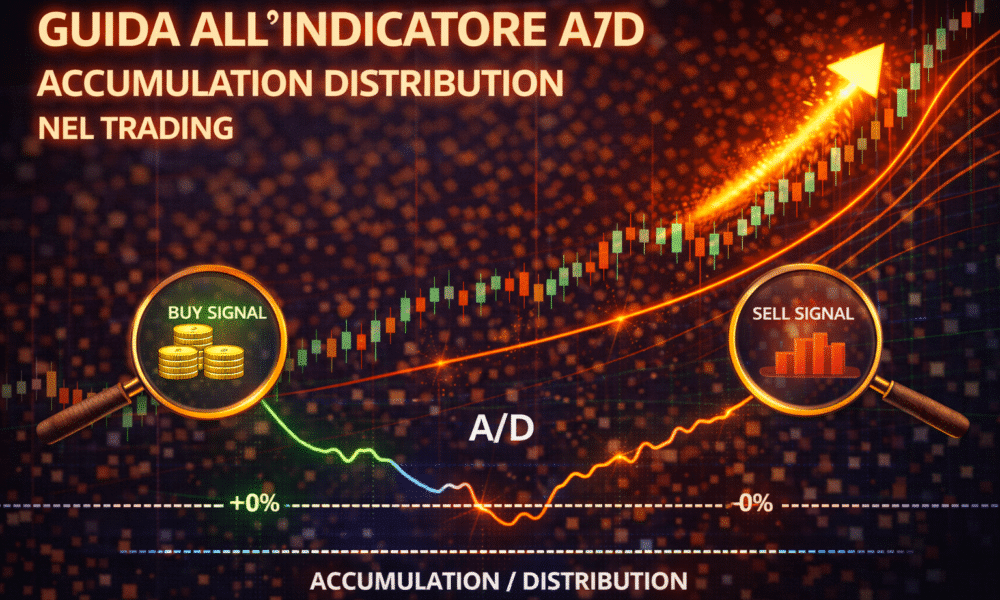 GUIDA ALL'INDICATORE A7D
ACCUMULATION DISTRIBUTION
NEL TRADING

BUY SIGNAL

SELL SIGNAL

A/D

+0%

-0%

ACCUMULATION / DISTRIBUTION